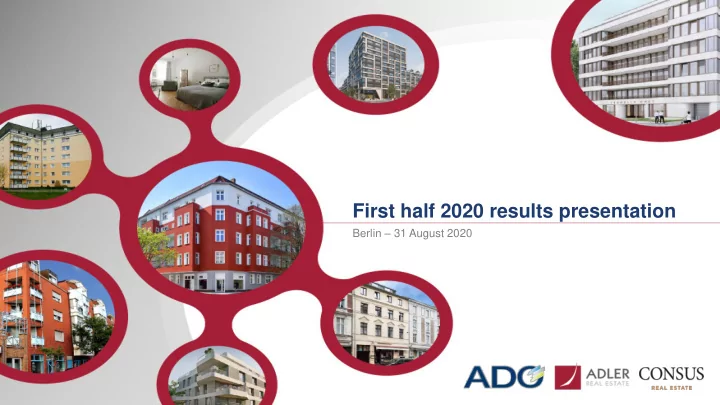 First half 2020 results presentation

Berlin – 31 August 2020

ADO

ADLER
REAL ESTATE

CONSUS
REAL ESTATE